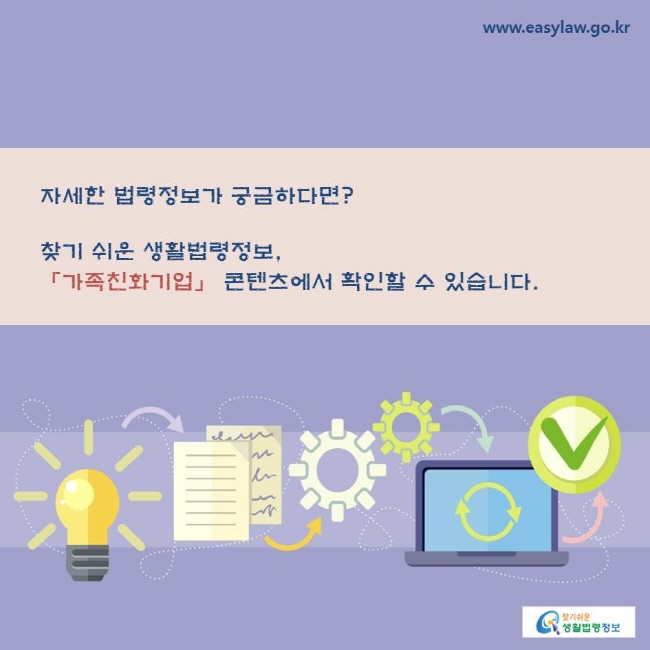 www.easylaw.go.kr

자세한 법령정보가 궁금하다면?

찾기 쉬운 생활법령정보,
「가족친화기업」 콘텐츠에서 확인할 수 있습니다.

찾기쉬운
생활법령정보